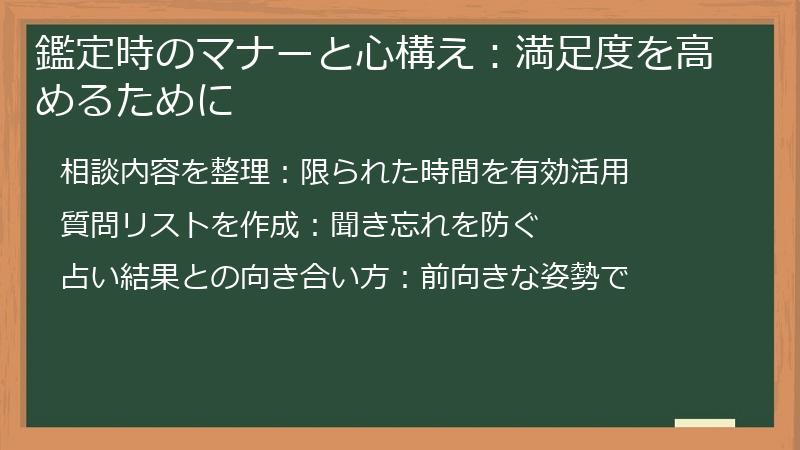 鑑定時のマナーと心構え：満足度を高めるために

相談内容を整理：限られた時間を有効活用

質問リストを作成：聞き忘れを防ぐ

占い結果との向き合い方：前向きな姿勢で